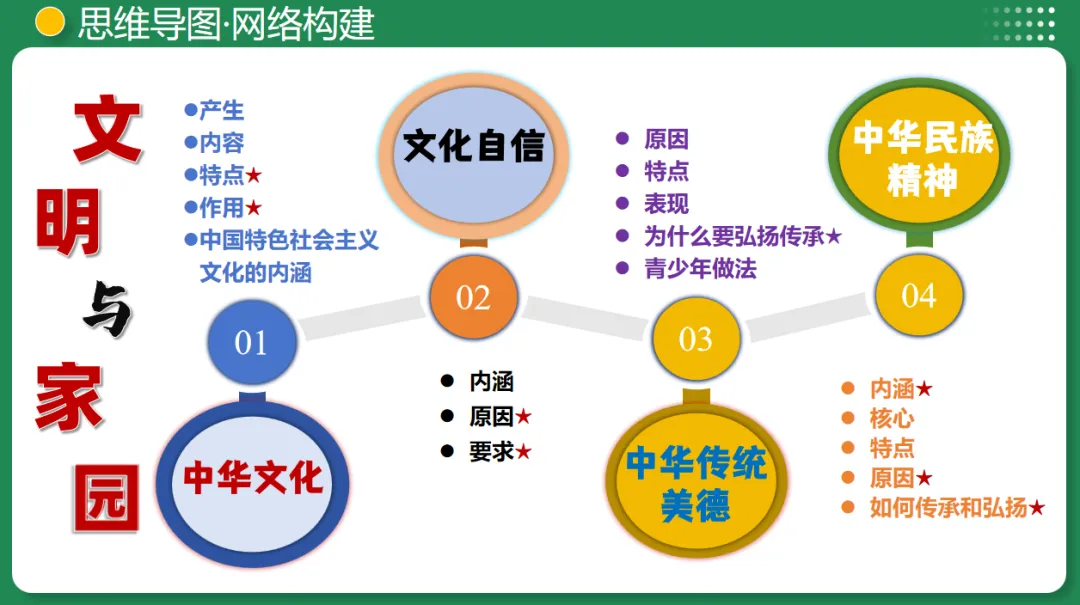 思维导图·网络构建

文明与家园

●产生
●内容
●特点★
●作用★
●中国特色社会主义文化的内涵

01

中华文化

文化自信

02

● 内涵
● 原因★
● 要求★

● 原因
● 特点
● 表现
● 为什么要弘扬传承★
● 青少年做法

03

中华传统美德

中华民族精神

04

● 内涵★
● 核心
● 特点
● 原因★
● 如何传承和弘扬★